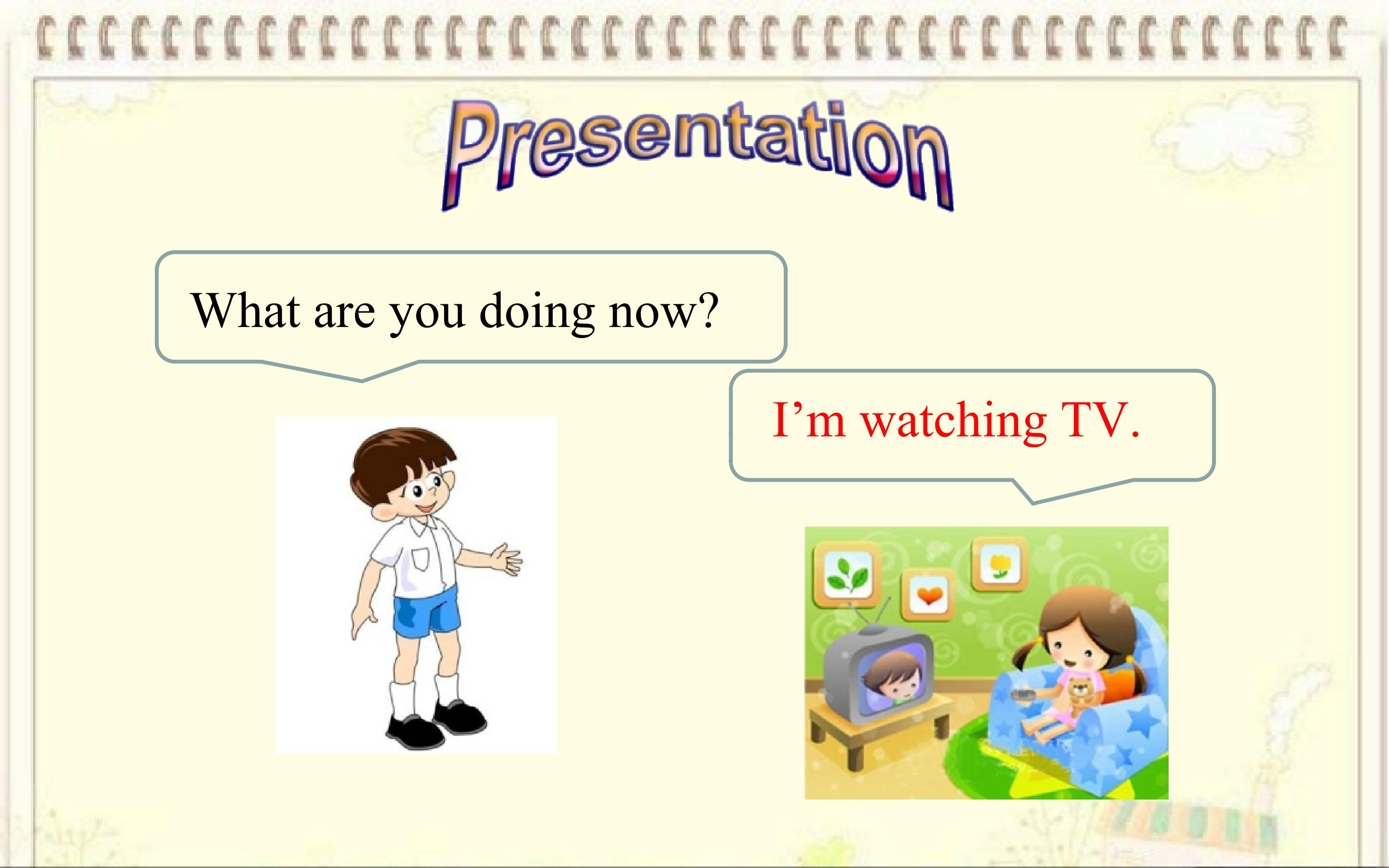 Presentation

What are you doing now?

I’m watching TV.